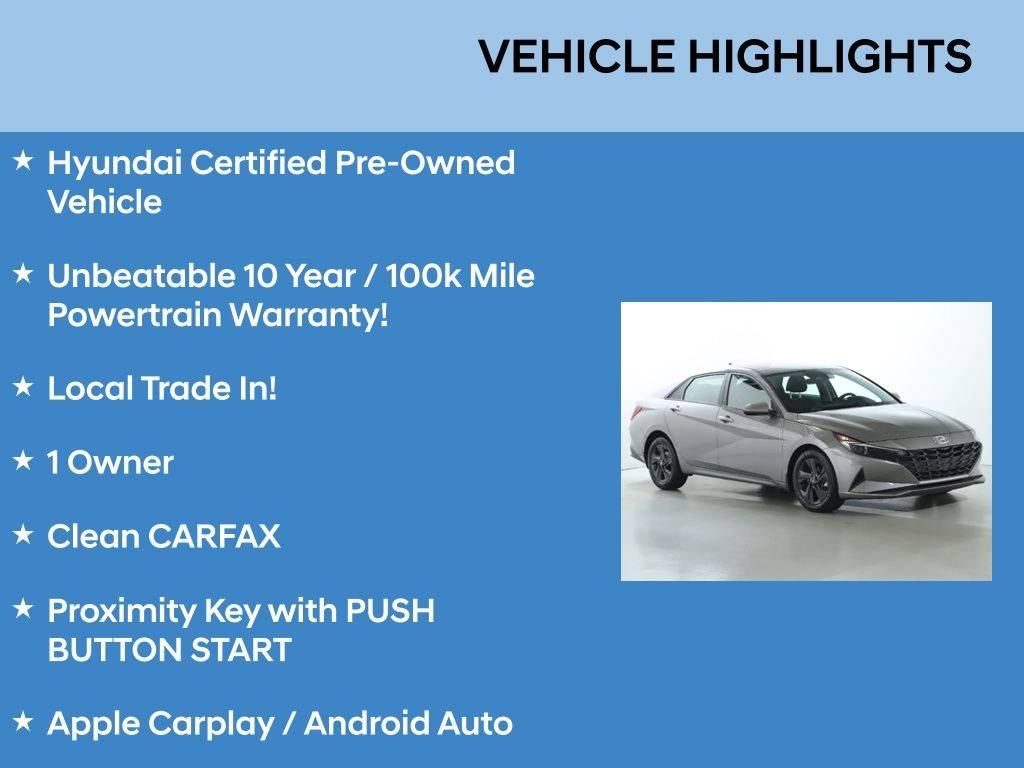 VEHICLE HIGHLIGHTS

★ Hyundai Certified Pre-Owned Vehicle

★ Unbeatable 10 Year / 100k Mile Powertrain Warranty!

★ Local Trade In!

★ 1 Owner

★ Clean CARFAX

★ Proximity Key with PUSH BUTTON START

★ Apple Carplay / Android Auto